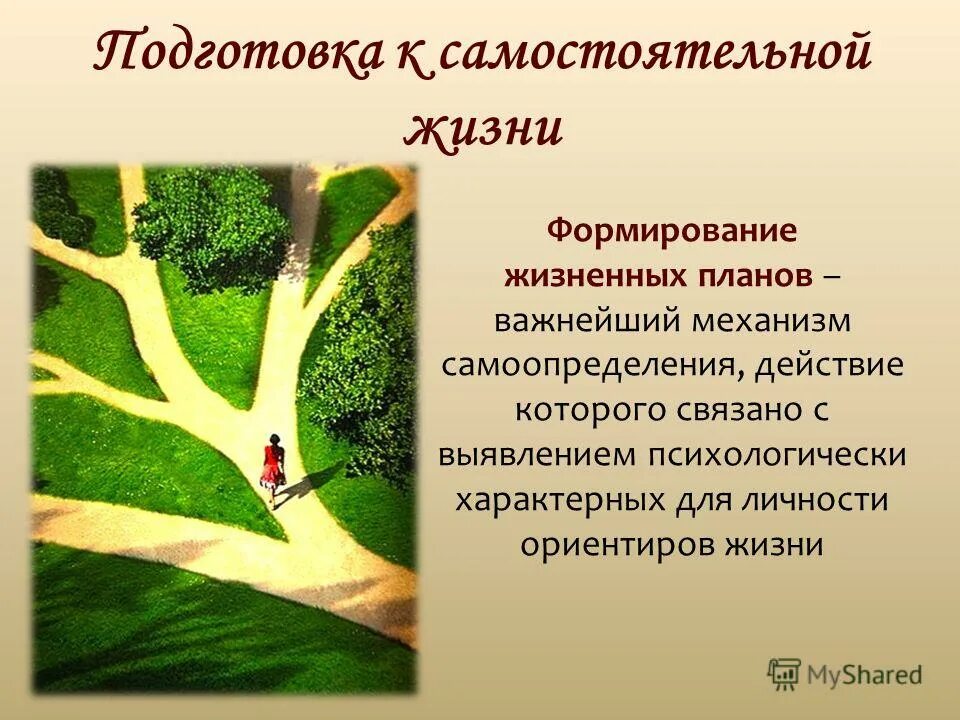 Подготовка к самостоятельной жизни

Формирование жизненных планов – важнейший механизм самоопределения, действие которого связано с выявлением психологически характерных для личности ориентиров жизни

MyShared